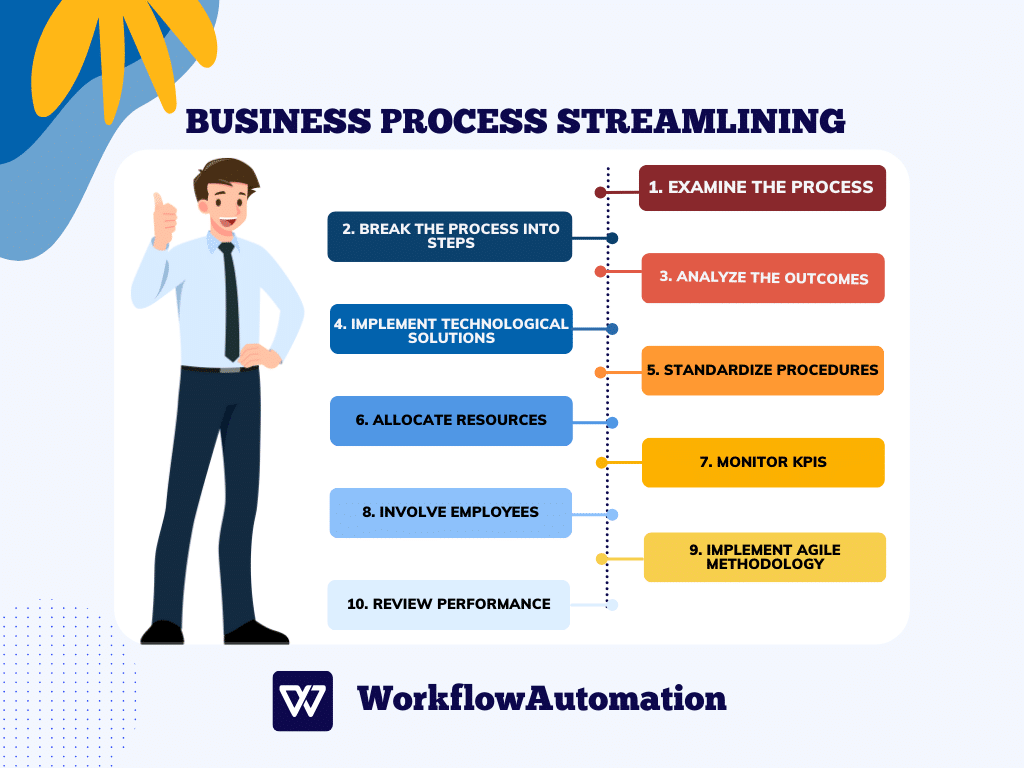 BUSINESS PROCESS STREAMLINING

1. EXAMINE THE PROCESS

2. BREAK THE PROCESS INTO STEPS

3. ANALYZE THE OUTCOMES

4. IMPLEMENT TECHNOLOGICAL SOLUTIONS

5. STANDARDIZE PROCEDURES

6. ALLOCATE RESOURCES

7. MONITOR KPIS

8. INVOLVE EMPLOYEES

9. IMPLEMENT AGILE METHODOLOGY

10. REVIEW PERFORMANCE

WorkflowAutomation